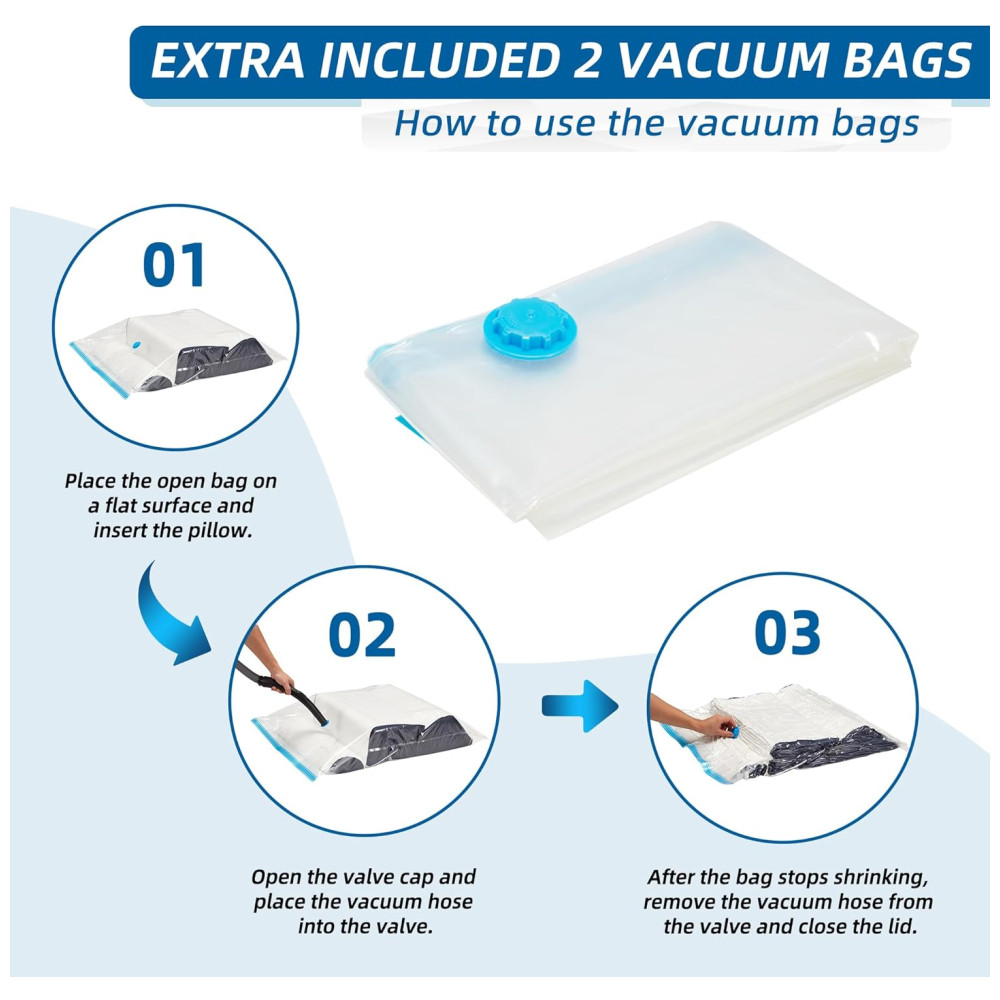 EXTRA INCLUDED 2 VACUUM BAGS

How to use the vacuum bags

01

Place the open bag on a flat surface and insert the pillow.

02

Open the valve cap and place the vacuum hose into the valve.

03

After the bag stops shrinking, remove the vacuum hose from the valve and close the lid.